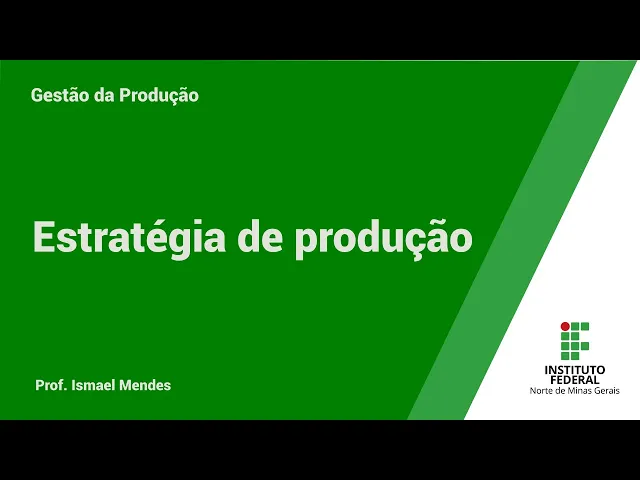 Gestão da Produção

Estratégia de produção

Prof. Ismael Mendes

INSTITUTO FEDERAL
Norte de Minas Gerais